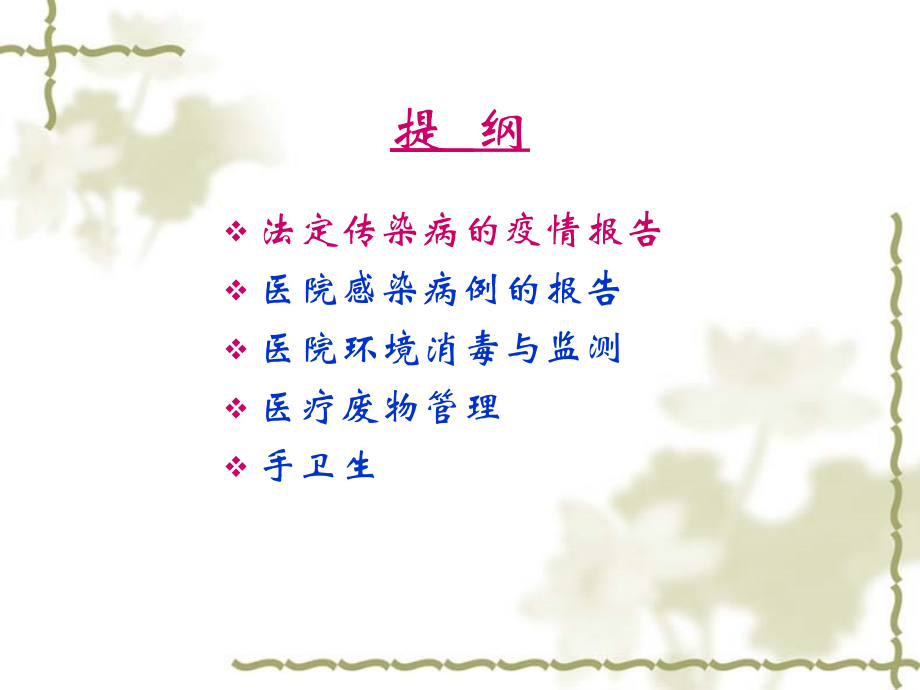 提　纲

❖ 法定传染病的疫情报告
❖ 医院感染病例的报告
❖ 医院环境消毒与监测
❖ 医疗废物管理
❖ 手卫生